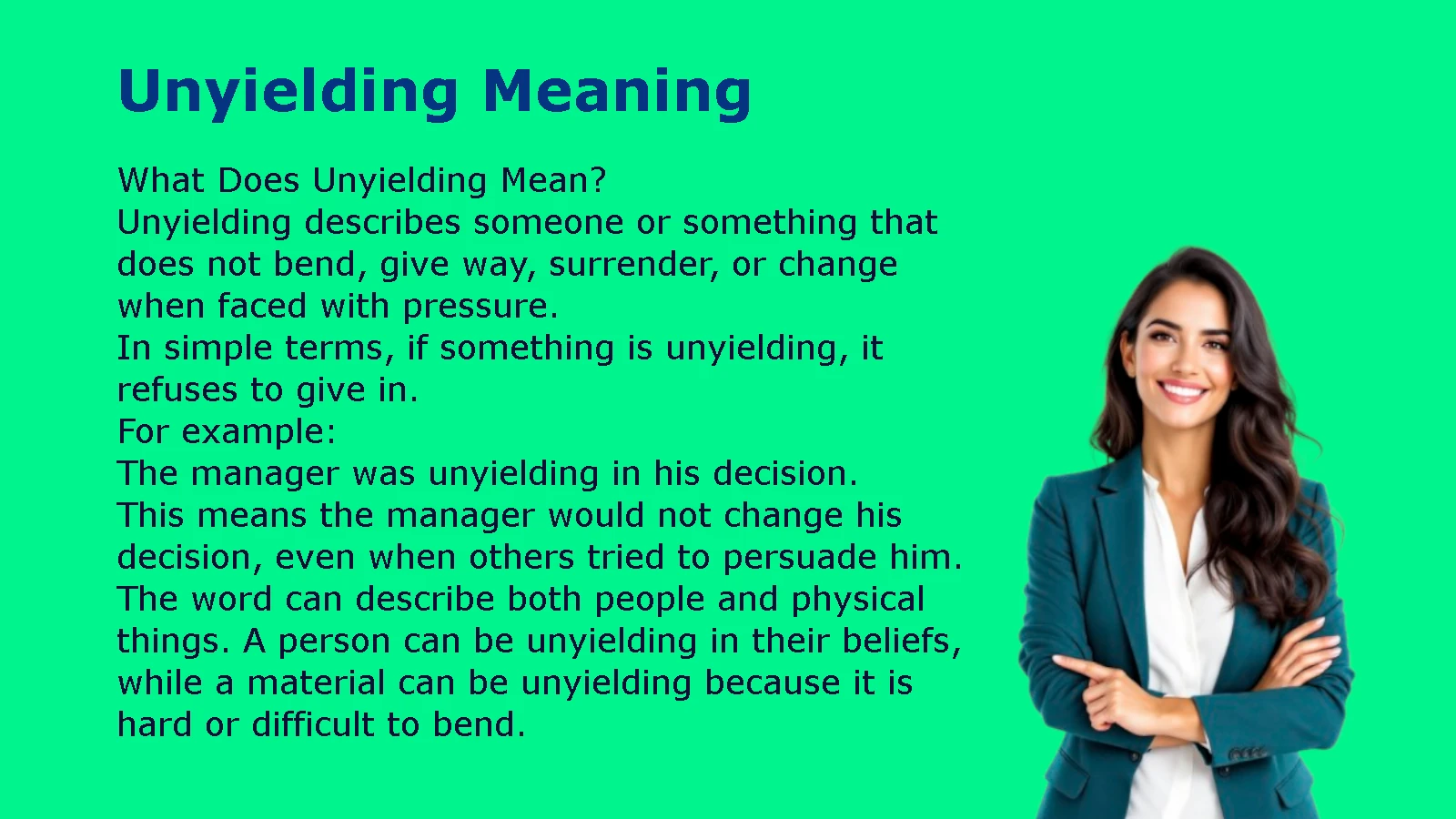 Unyielding Meaning

What Does Unyielding Mean?
Unyielding describes someone or something that does not bend, give way, surrender, or change when faced with pressure.
In simple terms, if something is unyielding, it refuses to give in.
For example:
The manager was unyielding in his decision.
This means the manager would not change his decision, even when others tried to persuade him.
The word can describe both people and physical things. A person can be unyielding in their beliefs, while a material can be unyielding because it is hard or difficult to bend.